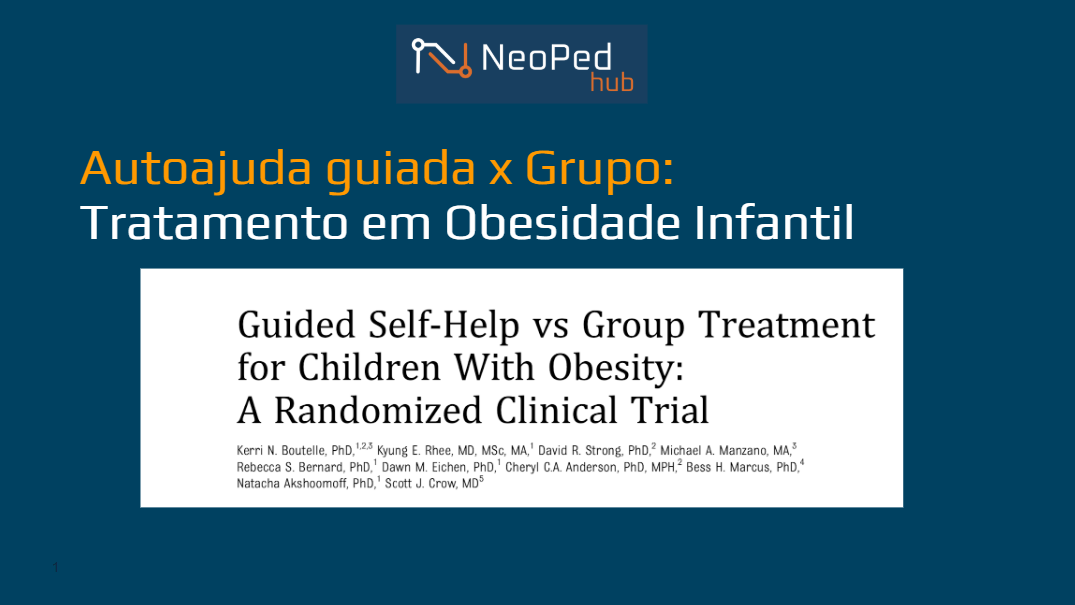 NeoPed hub

Autoajuda guiada x Grupo:
Tratamento em Obesidade Infantil

Guided Self-Help vs Group Treatment for Children With Obesity: A Randomized Clinical Trial

Kerri N. Boutelle, PhD,$^{1,2,3}$ Kyung E. Rhee, MD, MSc, MA,$^{1}$ David R. Strong, PhD,$^{2}$ Michael A. Manzano, MA,$^{3}$ Rebecca S. Bernard, PhD,$^{1}$ Dawn M. Eichen, PhD,$^{1}$ Cheryl C.A. Anderson, PhD, MPH,$^{2}$ Bess H. Marcus, PhD,$^{4}$ Natacha Akshoomoff, PhD,$^{1}$ Scott J. Crow, MD$^{5}$

1